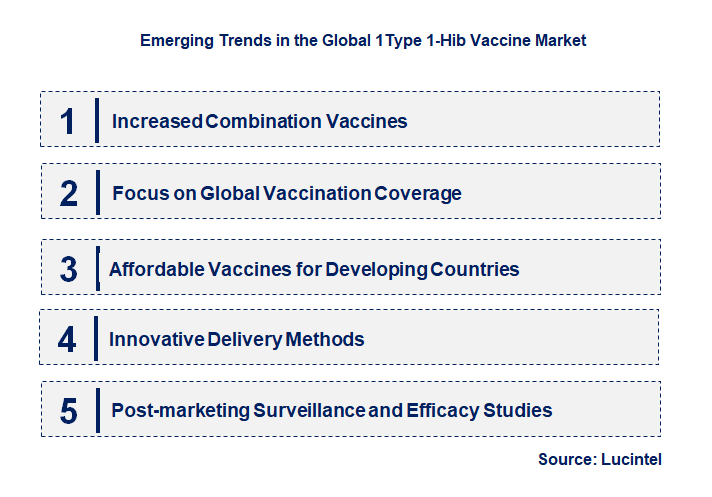 Emerging Trends in the Global 1Type 1-Hib Vaccine Market

1 Increased Combination Vaccines

2 Focus on Global Vaccination Coverage

3 Affordable Vaccines for Developing Countries

4 Innovative Delivery Methods

5 Post-marketing Surveillance and Efficacy Studies

Source: Lucintel